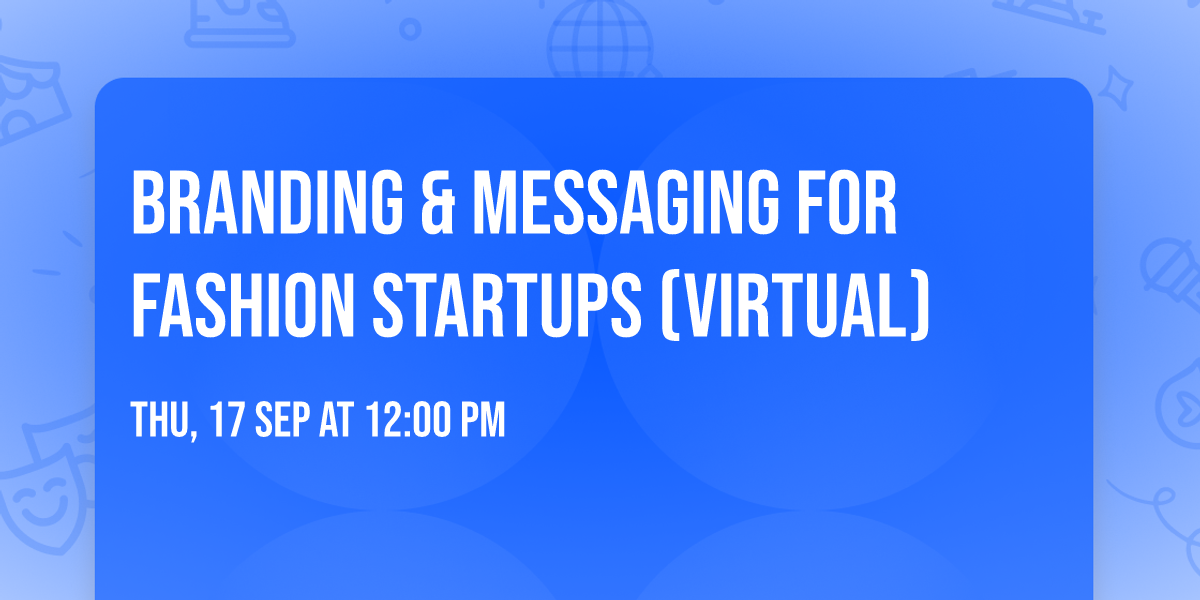 BRANDING & MESSAGING FOR FASHION STARTUPS (VIRTUAL)

THU, 17 SEP AT 12:00 PM